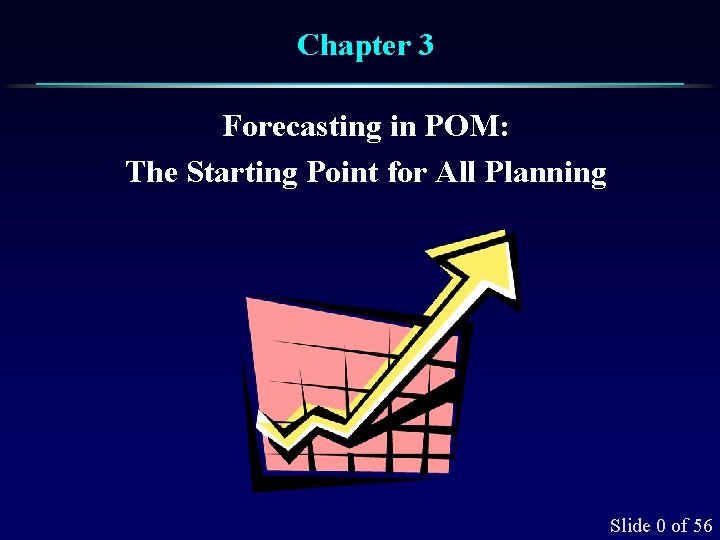 Chapter 3

Forecasting in POM:
The Starting Point for All Planning

Slide 0 of 56